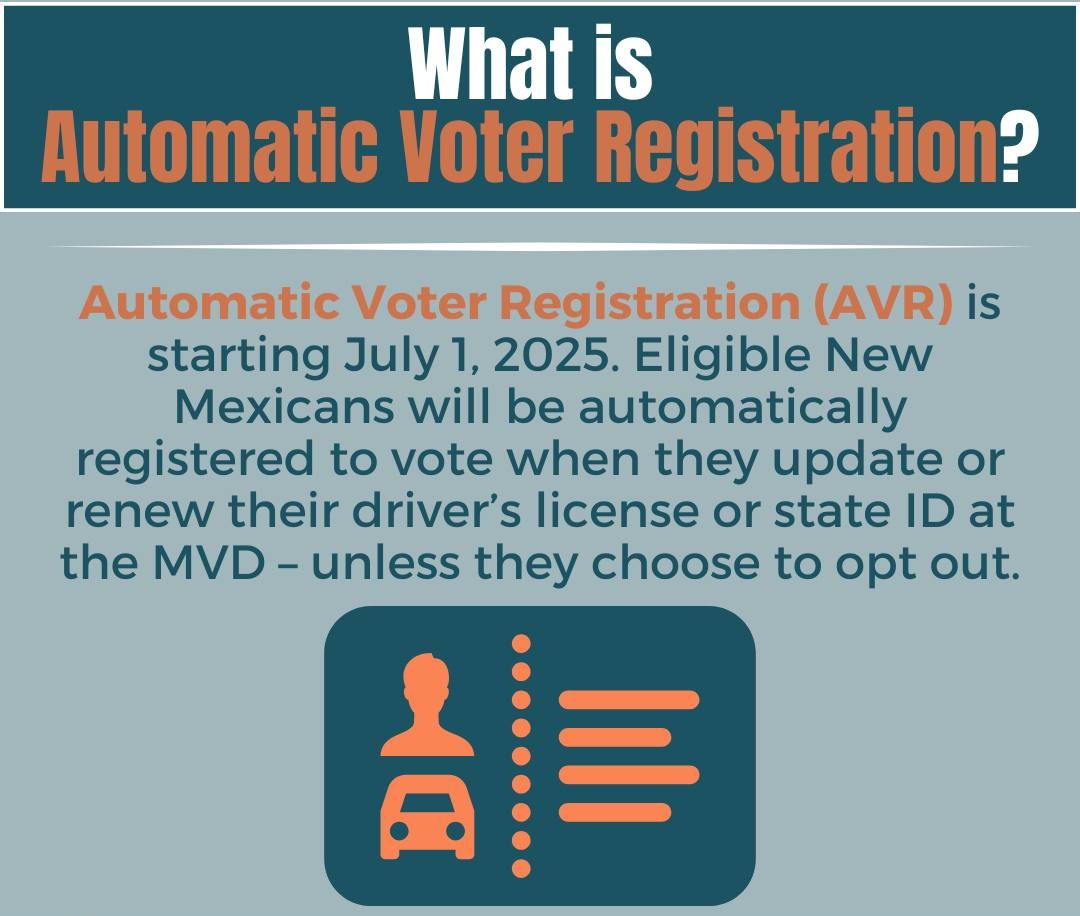 What is
Automatic Voter Registration?

Automatic Voter Registration (AVR) is starting July 1, 2025. Eligible New Mexicans will be automatically registered to vote when they update or renew their driver's license or state ID at the MVD – unless they choose to opt out.